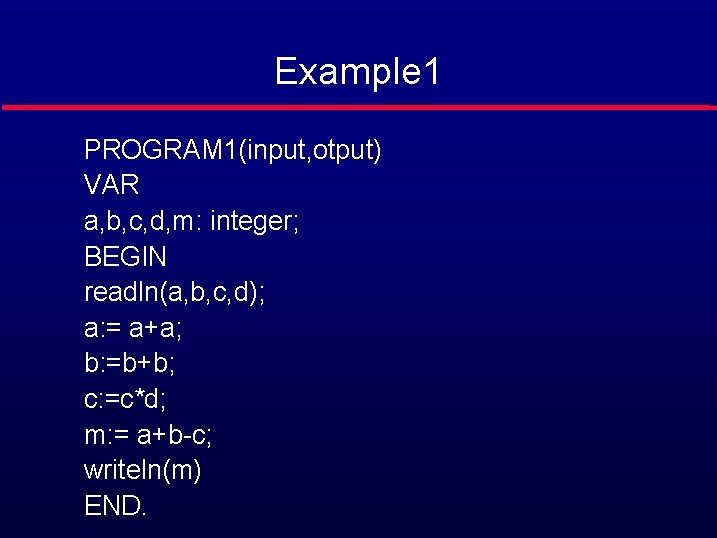 Example1

PROGRAM1(input,otput)
VAR
a,b,c,d,m: integer;
BEGIN
readln(a,b,c,d);
a:= a+a;
b:=b+b;
c:=c*d;
m:= a+b-c;
writeln(m)
END.